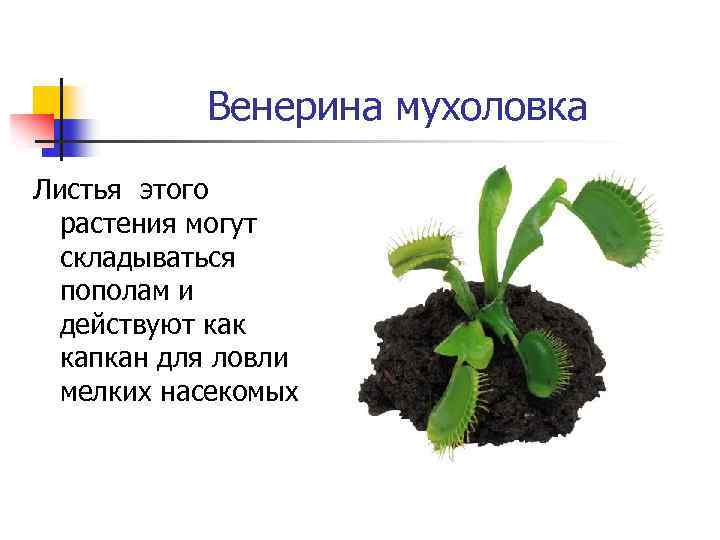 Венерина мухоловка

Листья этого растения могут складываться пополам и действуют как капкан для ловли мелких насекомых